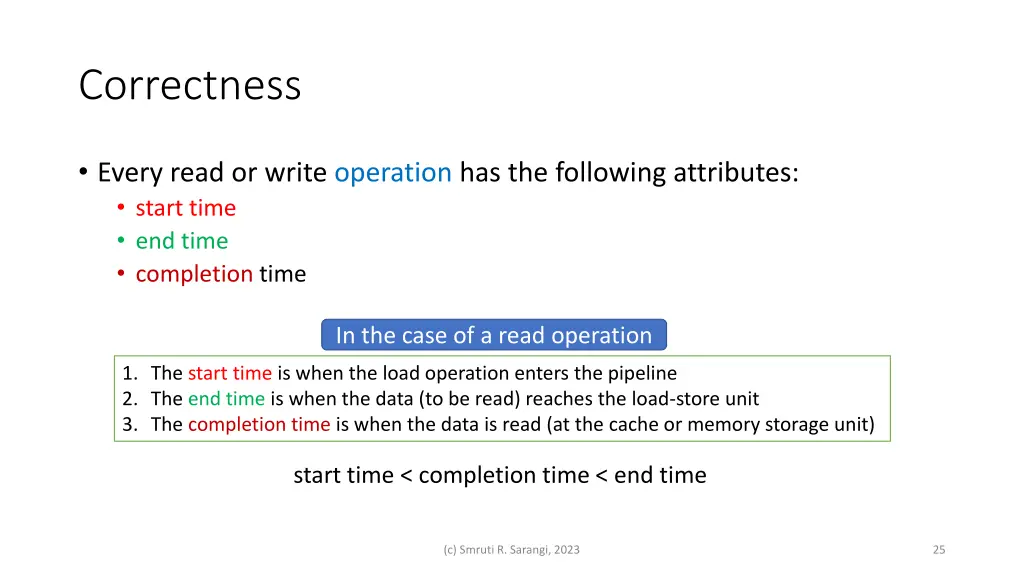 Correctness

• Every read or write operation has the following attributes:
  • start time
  • end time
  • completion time

In the case of a read operation

1. The start time is when the load operation enters the pipeline
2. The end time is when the data (to be read) reaches the load-store unit
3. The completion time is when the data is read (at the cache or memory storage unit)

start time < completion time < end time

(c) Smruti R. Sarangi, 2023

25